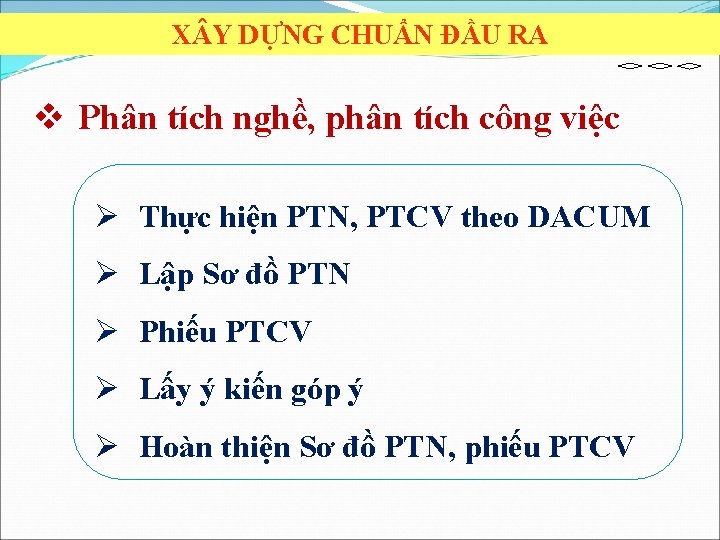 XÂY DỰNG CHUẨN ĐẦU RA

❖ Phân tích nghề, phân tích công việc

➢ Thực hiện PTN, PTCV theo DACUM

➢ Lập Sơ đồ PTN

➢ Phiếu PTCV

➢ Lấy ý kiến góp ý

➢ Hoàn thiện Sơ đồ PTN, phiếu PTCV